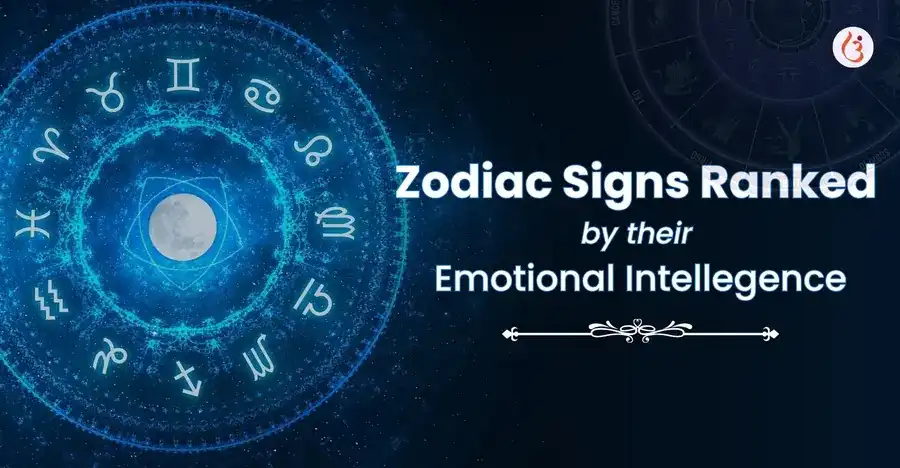 Zodiac Signs Ranked
by their
Emotional Intellegence